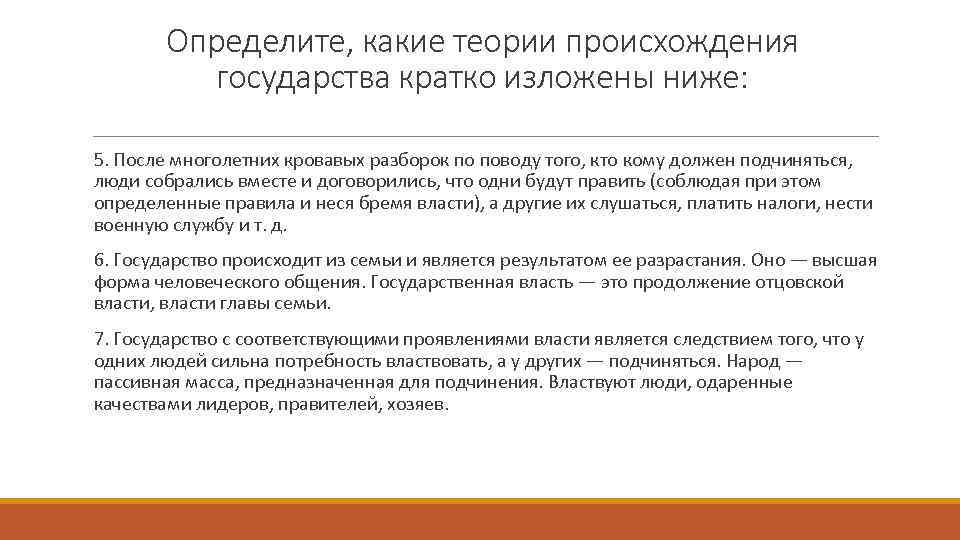 Определите, какие теории происхождения государства кратко изложены ниже:

5. После многолетних кровавых разборок по поводу того, кто кому должен подчиняться, люди собрались вместе и договорились, что одни будут править (соблюдая при этом определенные правила и неся бремя власти), а другие их слушаться, платить налоги, нести военную службу и т. д.

6. Государство происходит из семьи и является результатом ее разрастания. Оно — высшая форма человеческого общения. Государственная власть — это продолжение отцовской власти, власти главы семьи.

7. Государство с соответствующими проявлениями власти является следствием того, что у одних людей сильна потребность властвовать, а у других — подчиняться. Народ — пассивная масса, предназначенная для подчинения. Властвуют люди, одаренные качествами лидеров, правителей, хозяев.